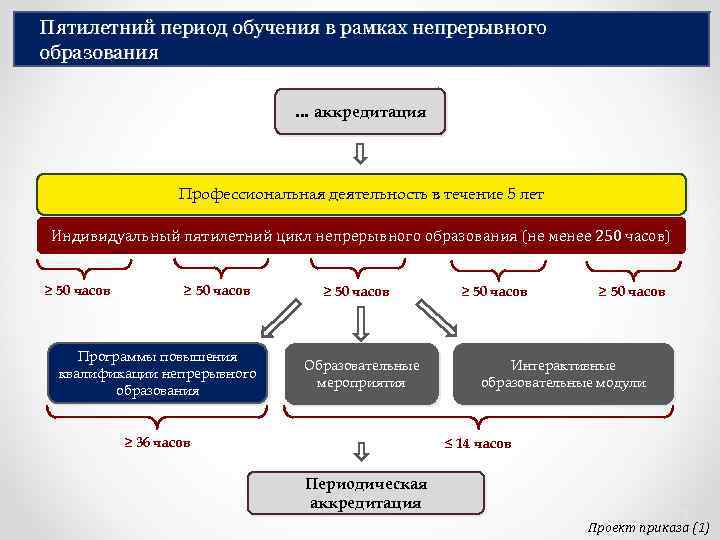 Пятилетний период обучения в рамках непрерывного образования

... аккредитация

Профессиональная деятельность в течение 5 лет

Индивидуальный пятилетний цикл непрерывного образования (не менее 250 часов)

≥ 50 часов

≥ 50 часов

≥ 50 часов

≥ 50 часов

≥ 50 часов

Программы повышения квалификации непрерывного образования

Образовательные мероприятия

Интерактивные образовательные модули

≥ 36 часов

≤ 14 часов

Периодическая аккредитация

Проект приказа (1)